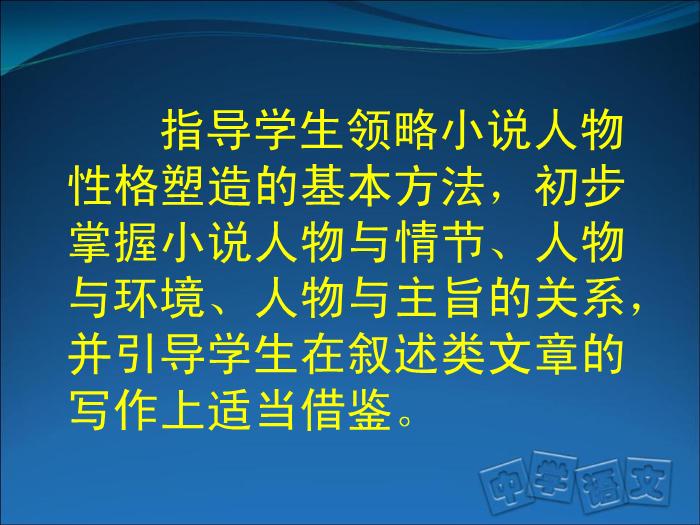 指导学生领略小说人物性格塑造的基本方法，初步掌握小说人物与情节、人物与环境、人物与主旨的关系，并引导学生在叙述类文章的写作上适当借鉴。

中学语文